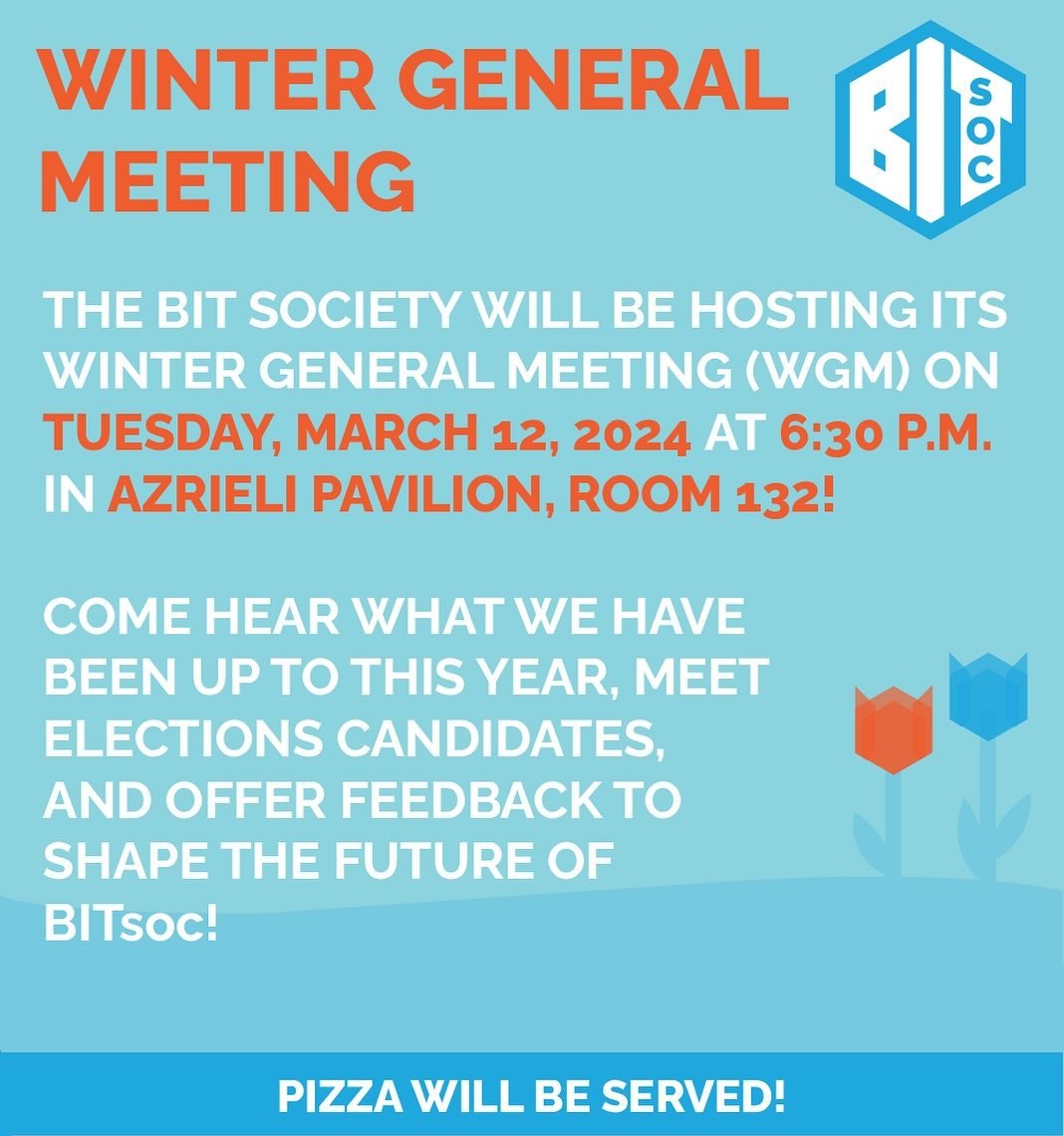 WINTER GENERAL MEETING

BIT SOC

THE BIT SOCIETY WILL BE HOSTING ITS WINTER GENERAL MEETING (WGM) ON TUESDAY, MARCH 12, 2024 AT 6:30 P.M. IN AZRIELI PAVILION, ROOM 132!

COME HEAR WHAT WE HAVE BEEN UP TO THIS YEAR, MEET ELECTIONS CANDIDATES, AND OFFER FEEDBACK TO SHAPE THE FUTURE OF BITsoc!

PIZZA WILL BE SERVED!